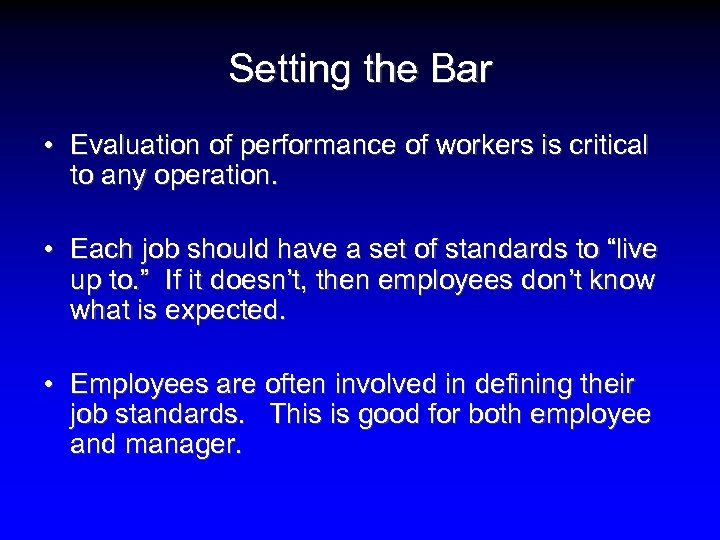 Setting the Bar

• Evaluation of performance of workers is critical to any operation.

• Each job should have a set of standards to “live up to.” If it doesn’t, then employees don’t know what is expected.

• Employees are often involved in defining their job standards. This is good for both employee and manager.